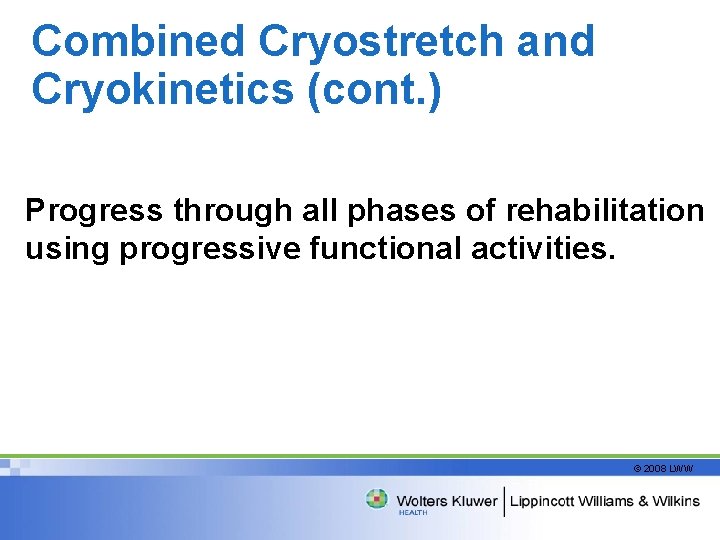 Combined Cryostretch and Cryokinetics (cont.)

Progress through all phases of rehabilitation using progressive functional activities.

© 2008 LWW

Wolters Kluwer HEALTH | Lippincott Williams & Wilkins